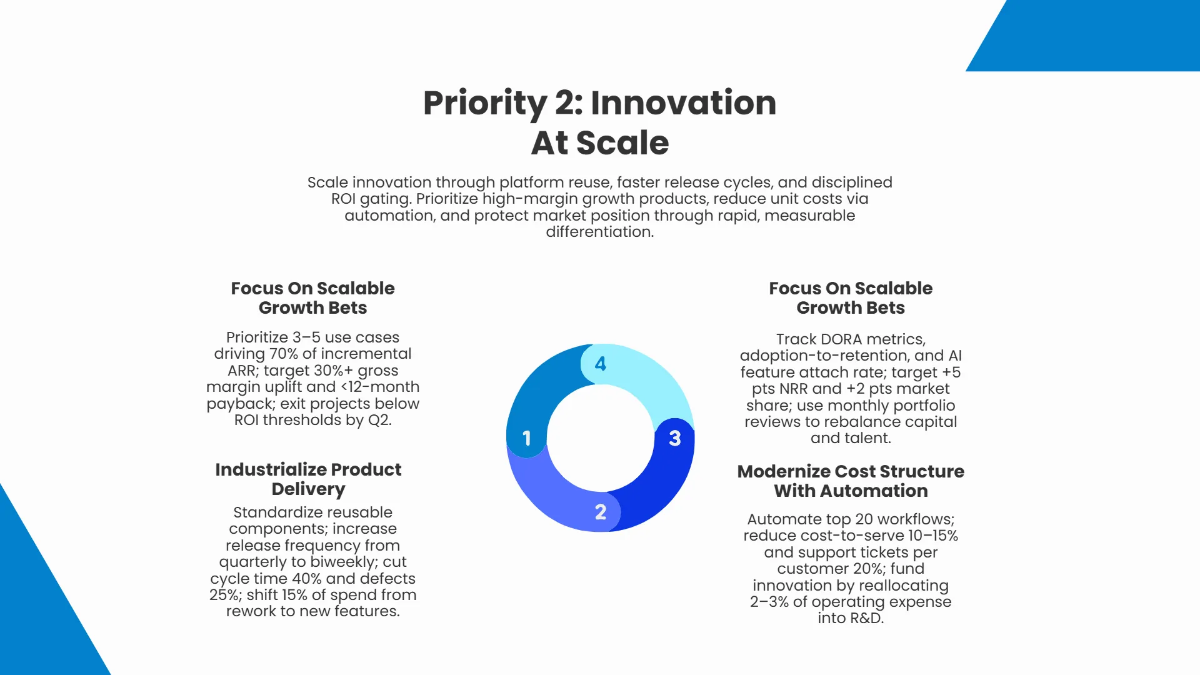 Priority 2: Innovation At Scale

Scale innovation through platform reuse, faster release cycles, and disciplined ROI gating. Prioritize high-margin growth products, reduce unit costs via automation, and protect market position through rapid, measurable differentiation.

Focus On Scalable Growth Bets

Prioritize 3–5 use cases driving 70% of incremental ARR; target 30%+ gross margin uplift and <12-month payback; exit projects below ROI thresholds by Q2.

Industrialize Product Delivery

Standardize reusable components; increase release frequency from quarterly to biweekly; cut cycle time 40% and defects 25%; shift 15% of spend from rework to new features.

4

1

3

2

Focus On Scalable Growth Bets

Track DORA metrics, adoption-to-retention, and AI feature attach rate; target +5 pts NRR and +2 pts market share; use monthly portfolio reviews to rebalance capital and talent.

Modernize Cost Structure With Automation

Automate top 20 workflows; reduce cost-to-serve 10–15% and support tickets per customer 20%; fund innovation by reallocating 2–3% of operating expense into R&D.